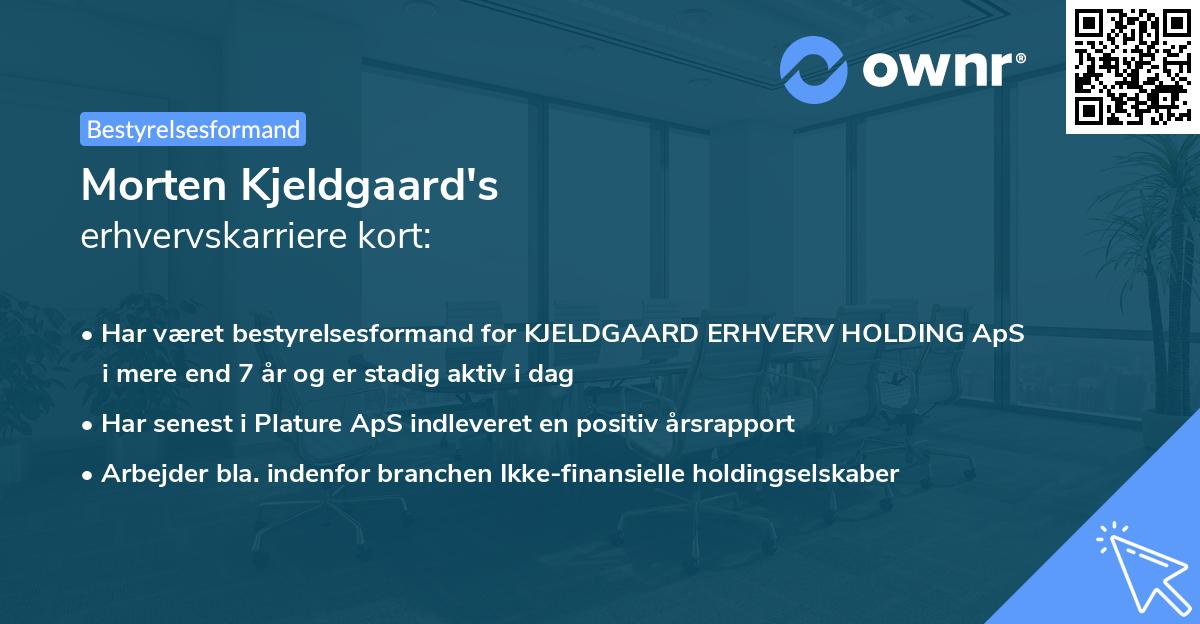 ownr®

Bestyrelsesformand

Morten Kjeldgaard's
erhvervskarriere kort:

• Har været bestyrelsesformand for KJELDGAARD ERHVERV HOLDING ApS i mere end 7 år og er stadig aktiv i dag
• Har senest i Plature ApS indleveret en positiv årsrapport
• Arbejder bla. indenfor branchen Ikke-finansielle holdingselskaber